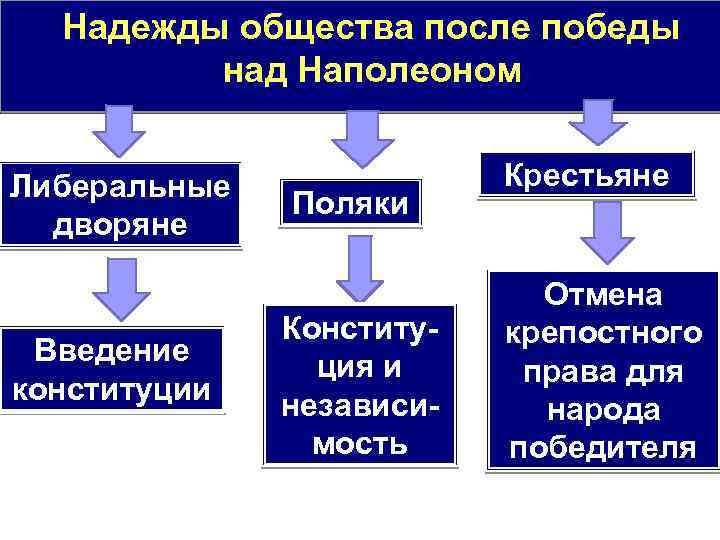 Надежды общества после победы над Наполеоном

Либеральные дворяне

Введение конституции

Поляки

Конституция и независимость

Крестьяне

Отмена крепостного права для народа победителя